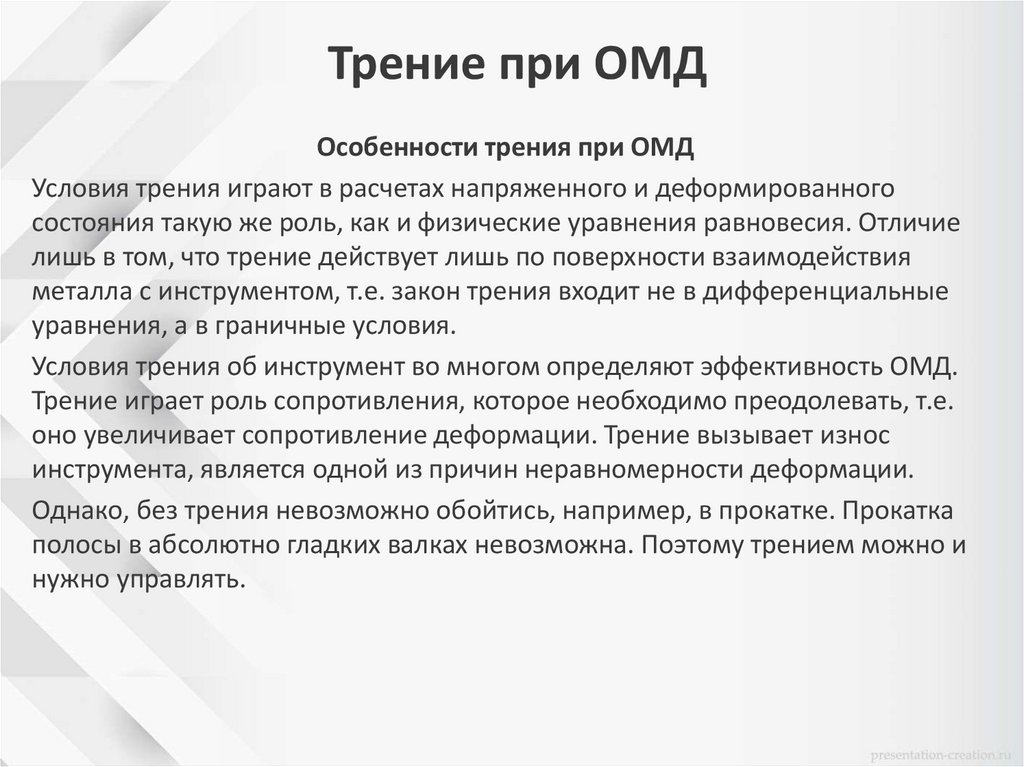 Трение при ОМД

Особенности трения при ОМД

Условия трения играют в расчетах напряженного и деформированного состояния такую же роль, как и физические уравнения равновесия. Отличие лишь в том, что трение действует лишь по поверхности взаимодействия металла с инструментом, т.е. закон трения входит не в дифференциальные уравнения, а в граничные условия.

Условия трения об инструмент во многом определяют эффективность ОМД. Трение играет роль сопротивления, которое необходимо преодолевать, т.е. оно увеличивает сопротивление деформации. Трение вызывает износ инструмента, является одной из причин неравномерности деформации.

Однако, без трения невозможно обойтись, например, в прокатке. Прокатка полосы в абсолютно гладких валках невозможна. Поэтому трением можно и нужно управлять.

presentation-creation.ru